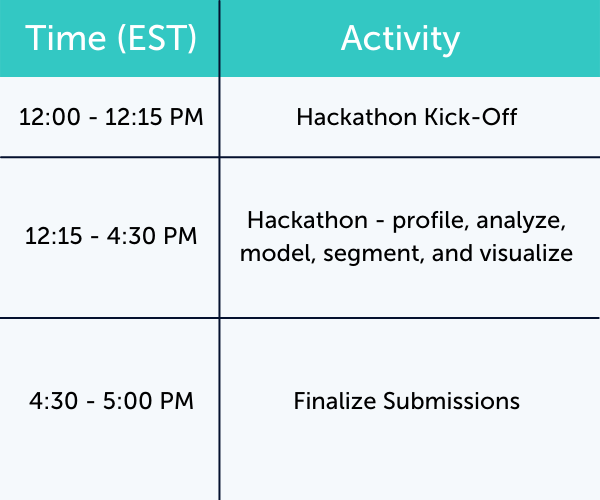 | Time (EST) | Activity |
|---|---|
| 12:00 - 12:15 PM | Hackathon Kick-Off |
| 12:15 - 4:30 PM | Hackathon - profile, analyze, model, segment, and visualize |
| 4:30 - 5:00 PM | Finalize Submissions |